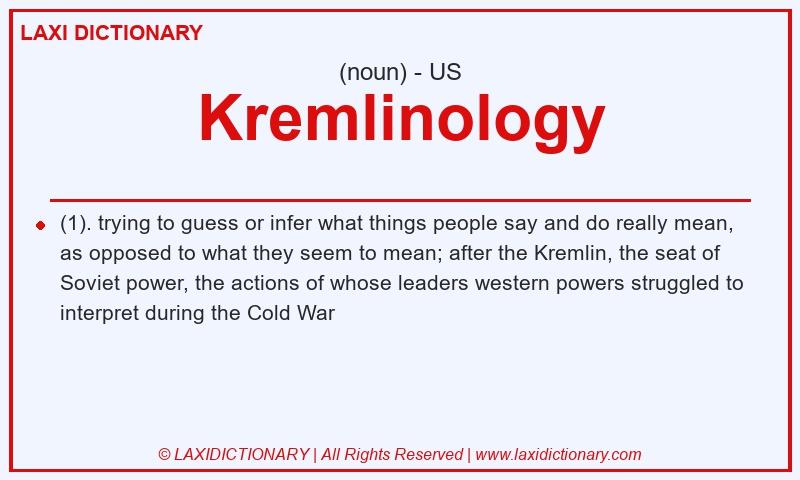 LAXI DICTIONARY

(noun) - US

Kremlinology

(1). trying to guess or infer what things people say and do really mean, as opposed to what they seem to mean; after the Kremlin, the seat of Soviet power, the actions of whose leaders western powers struggled to interpret during the Cold War

© LAXIDICTIONARY | All Rights Reserved | www.laxidictionary.com